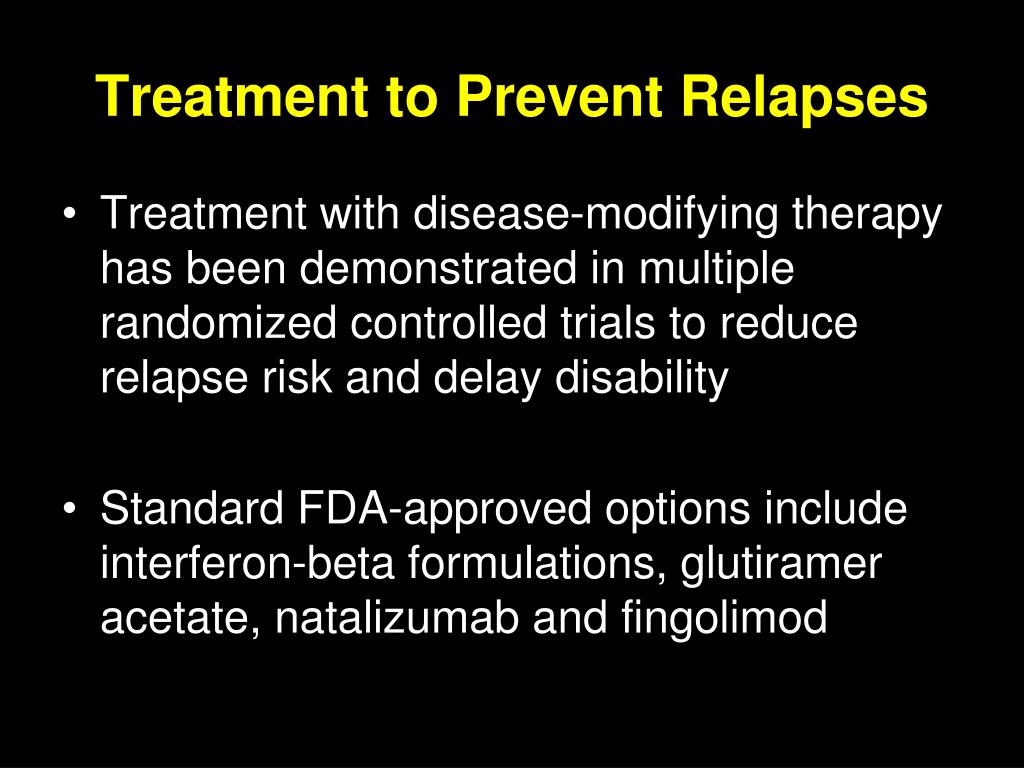 Treatment to Prevent Relapses

• Treatment with disease-modifying therapy has been demonstrated in multiple randomized controlled trials to reduce relapse risk and delay disability

• Standard FDA-approved options include interferon-beta formulations, glutiramer acetate, natalizumab and fingolimod